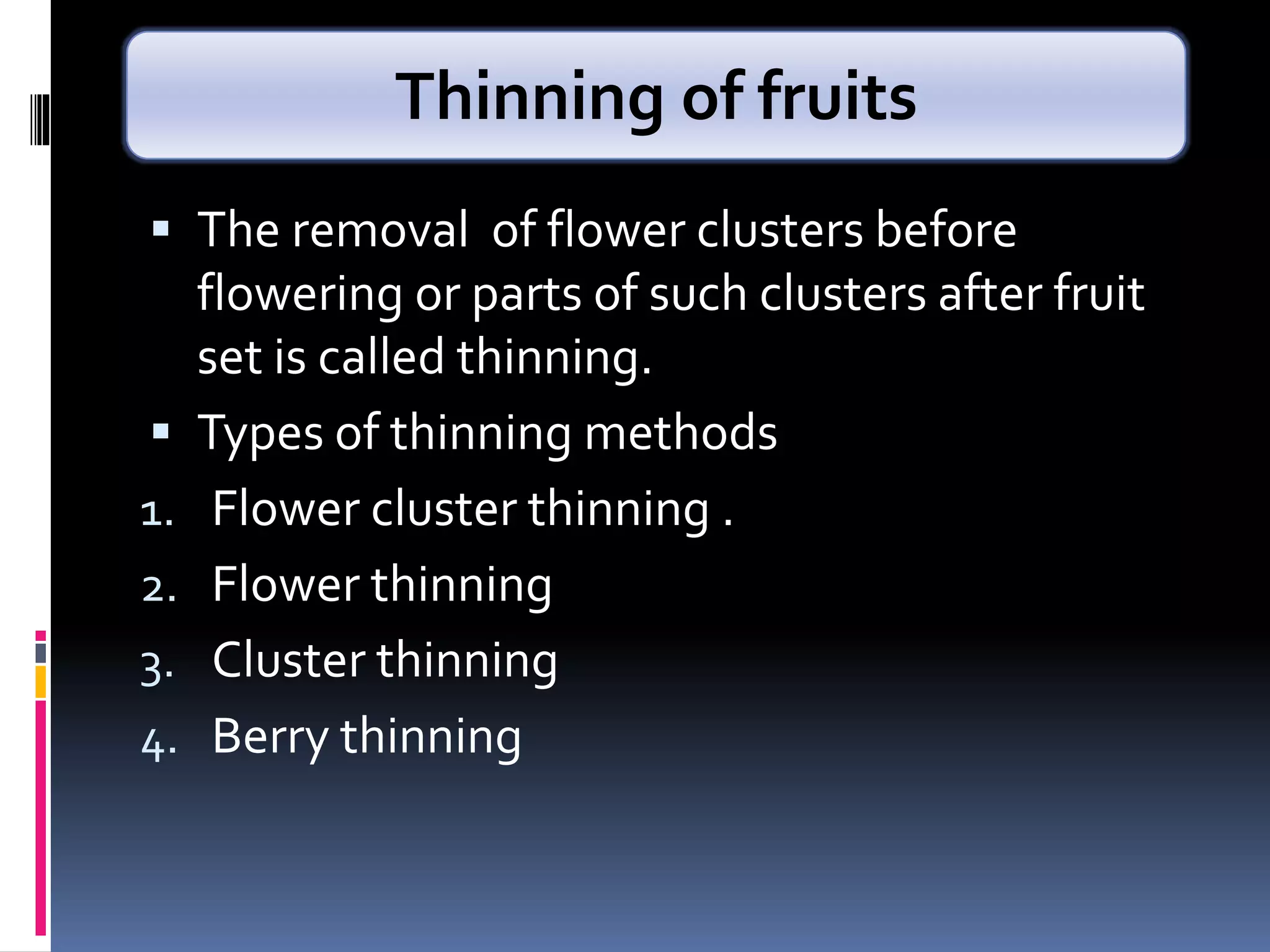 Thinning of fruits

▪ The removal of flower clusters before flowering or parts of such clusters after fruit set is called thinning.

▪ Types of thinning methods

1. Flower cluster thinning .
2. Flower thinning
3. Cluster thinning
4. Berry thinning